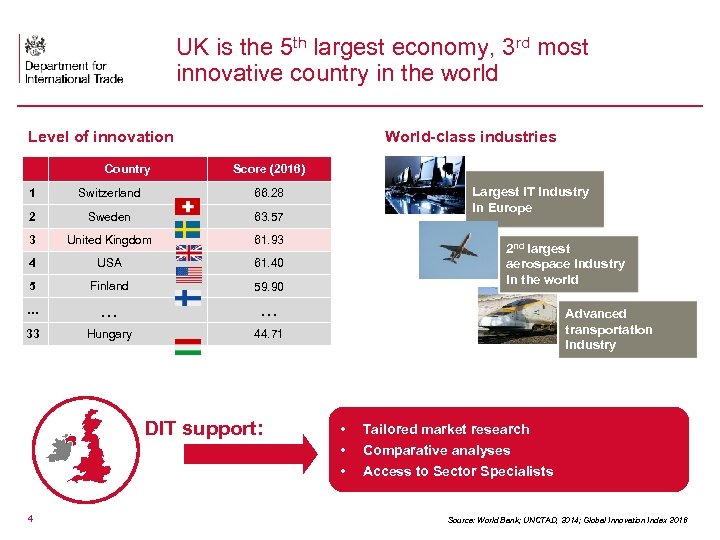 Department for International Trade

UK is the 5$^{th}$ largest economy, 3$^{rd}$ most innovative country in the world

Level of innovation

| | Country | Score (2016) |
|---|---|---|
| 1 | Switzerland | 66.28 |
| 2 | Sweden | 63.57 |
| 3 | United Kingdom | 61.93 |
| 4 | USA | 61.40 |
| 5 | Finland | 59.90 |
| ... | ... | ... |
| 33 | Hungary | 44.71 |

World-class industries

Largest IT industry in Europe

2$^{nd}$ largest aerospace industry in the world

Advanced transportation industry

DIT support:

• Tailored market research
• Comparative analyses
• Access to Sector Specialists

4

Source: World Bank; UNCTAD, 2014; Global Innovation Index 2016